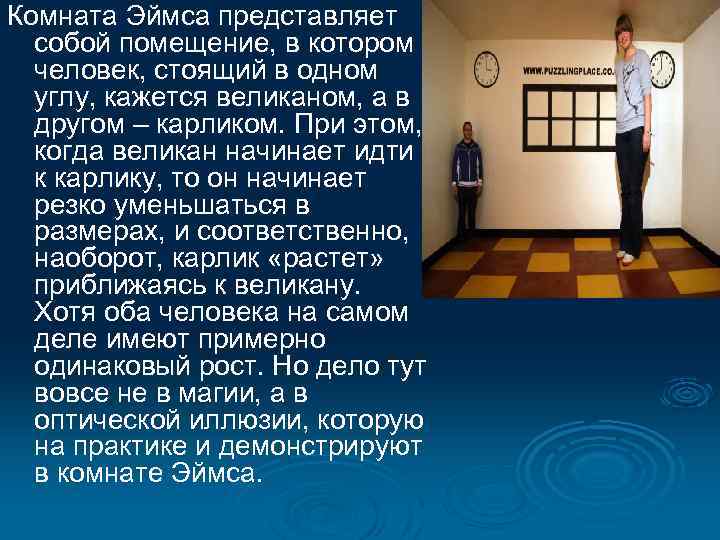 Комната Эймса представляет собой помещение, в котором человек, стоящий в одном углу, кажется великаном, а в другом – карликом. При этом, когда великан начинает идти к карлику, то он начинает резко уменьшаться в размерах, и соответственно, наоборот, карлик «растет» приближаясь к великану. Хотя оба человека на самом деле имеют примерно одинаковый рост. Но дело тут вовсе не в магии, а в оптической иллюзии, которую на практике и демонстрируют в комнате Эймса.

WWW.PUZZLINGPLACE.CO